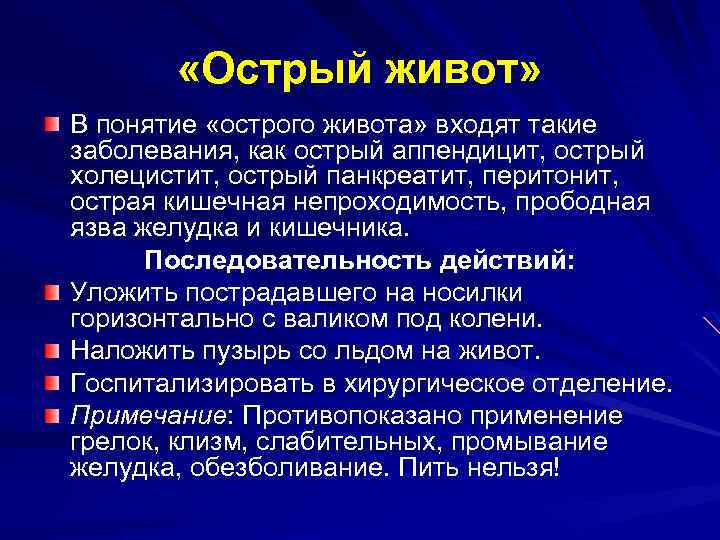 «Острый живот»

В понятие «острого живота» входят такие заболевания, как острый аппендицит, острый холецистит, острый панкреатит, перитонит, острая кишечная непроходимость, прободная язва желудка и кишечника.

Последовательность действий:

Уложить пострадавшего на носилки горизонтально с валиком под колени.

Наложить пузырь со льдом на живот.

Госпитализировать в хирургическое отделение.

Примечание: Противопоказано применение грелок, клизм, слабительных, промывание желудка, обезболивание. Пить нельзя!